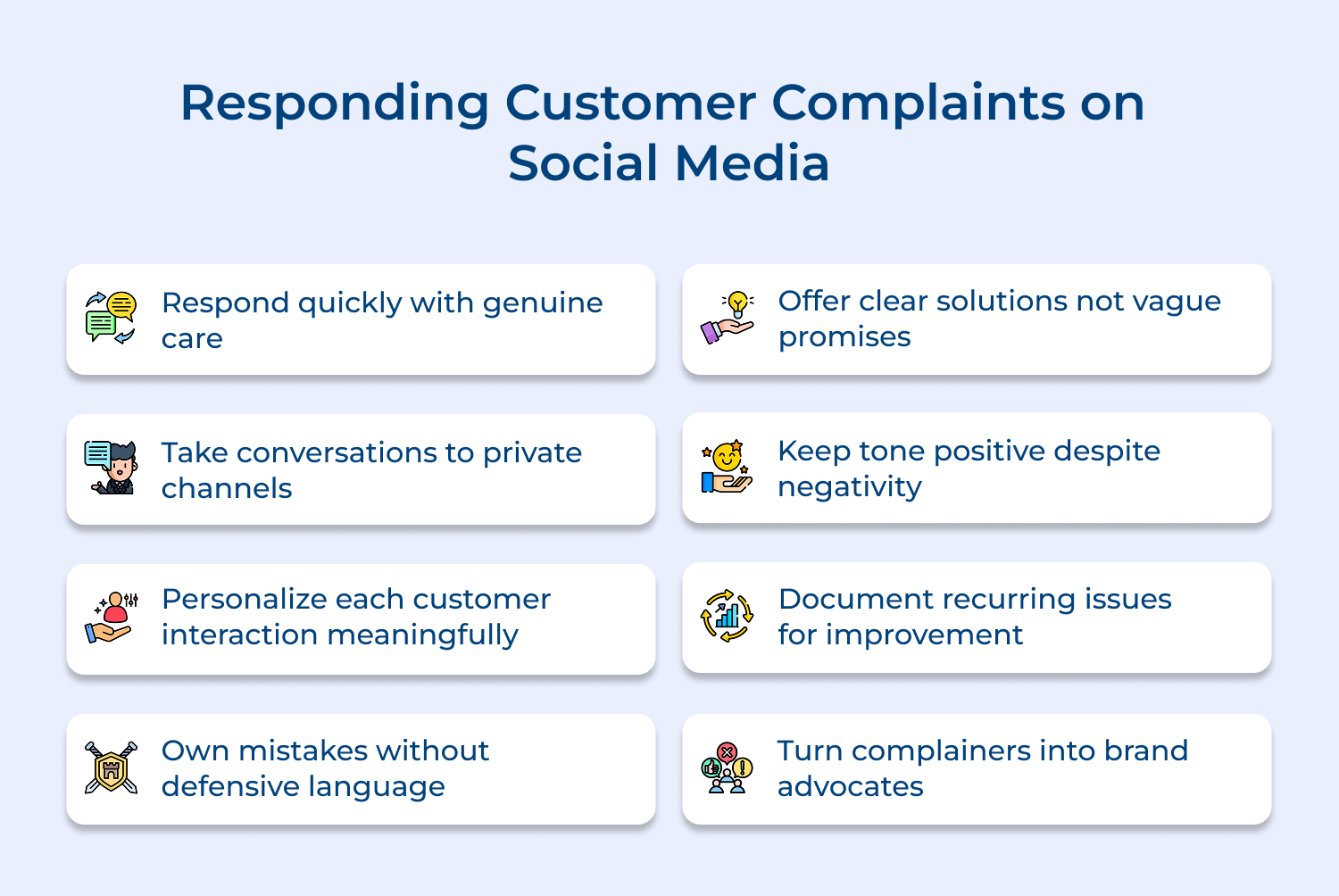 Responding Customer Complaints on Social Media

Respond quickly with genuine care

Take conversations to private channels

Personalize each customer interaction meaningfully

Own mistakes without defensive language

Offer clear solutions not vague promises

Keep tone positive despite negativity

Document recurring issues for improvement

Turn complainers into brand advocates